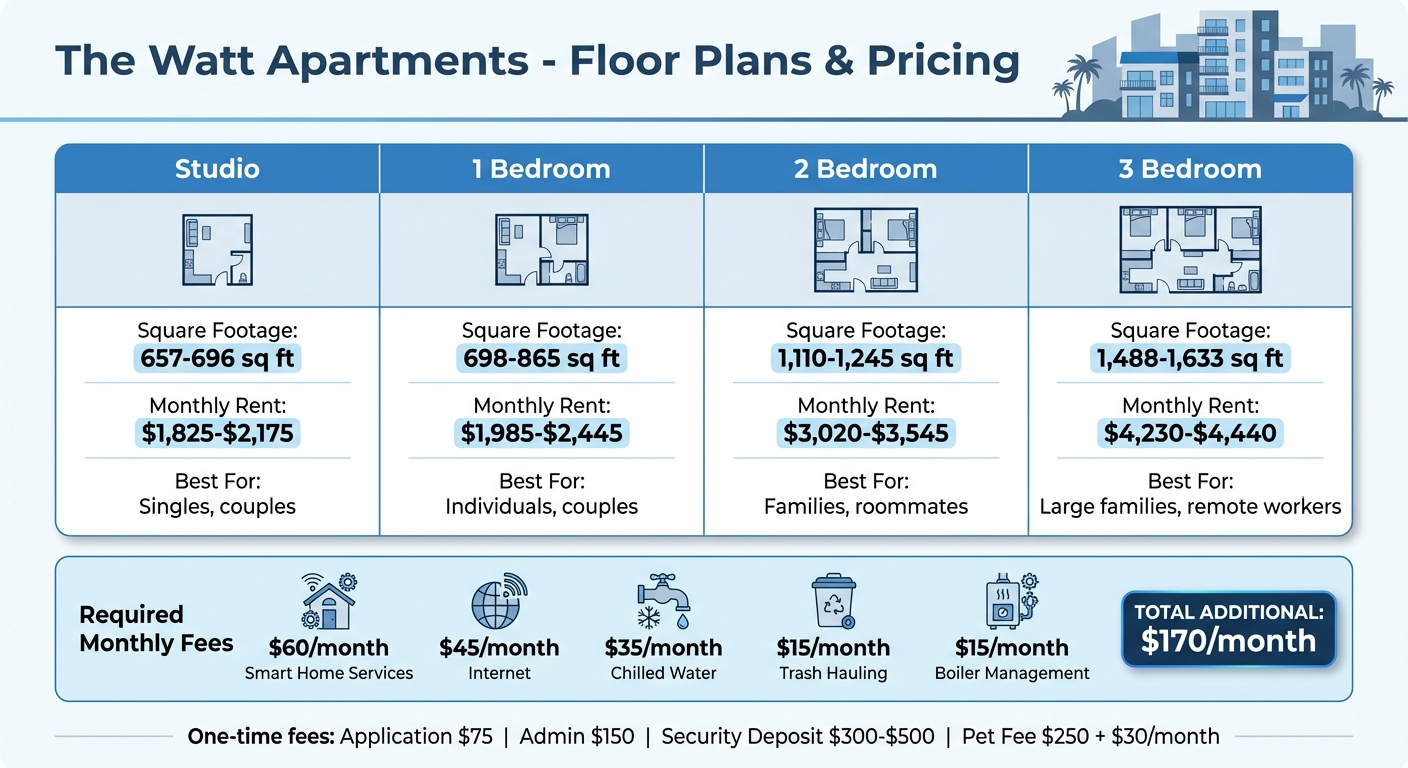 The Watt Apartments - Floor Plans & Pricing

| Studio | 1 Bedroom | 2 Bedroom | 3 Bedroom |
|---|---|---|---|
| Square Footage: 657-696 sq ft | Square Footage: 698-865 sq ft | Square Footage: 1,110-1,245 sq ft | Square Footage: 1,488-1,633 sq ft |
| Monthly Rent: \$1,825-\$2,175 | Monthly Rent: \$1,985-\$2,445 | Monthly Rent: \$3,020-\$3,545 | Monthly Rent: \$4,230-\$4,440 |
| Best For: Singles, couples | Best For: Individuals, couples | Best For: Families, roommates | Best For: Large families, remote workers |

Required Monthly Fees

\$60/month Smart Home Services

\$45/month Internet

\$35/month Chilled Water

\$15/month Trash Hauling

\$15/month Boiler Management

TOTAL ADDITIONAL: \$170/month

One-time fees: Application \$75 | Admin \$150 | Security Deposit \$300-\$500 | Pet Fee \$250 + \$30/month